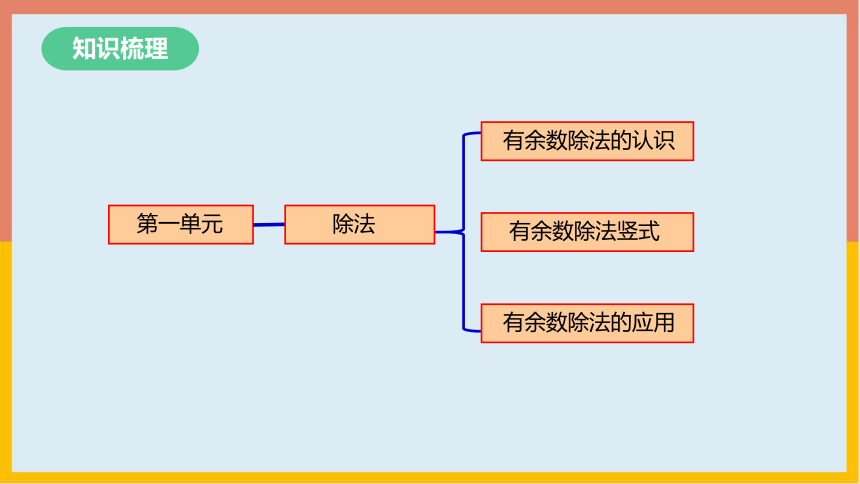 知识梳理

第一单元

除法

有余数除法的认识

有余数除法竖式

有余数除法的应用